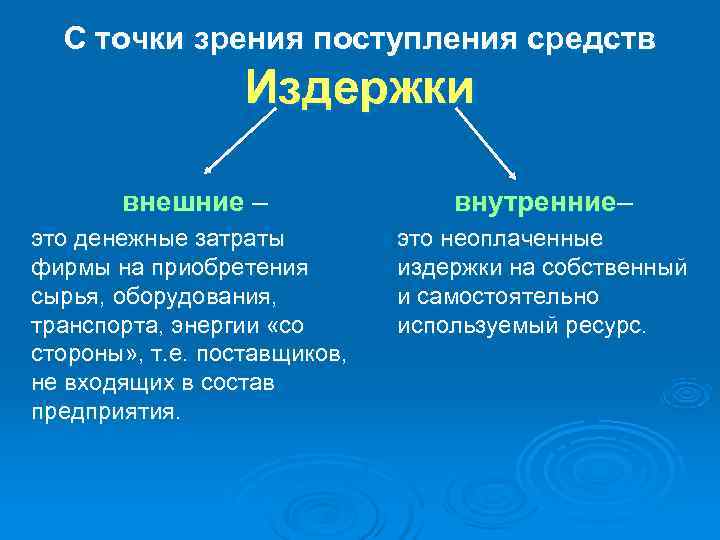 С точки зрения поступления средств

Издержки

внешние –

это денежные затраты фирмы на приобретения сырья, оборудования, транспорта, энергии «со стороны», т.е. поставщиков, не входящих в состав предприятия.

внутренние–

это неоплаченные издержки на собственный и самостоятельно используемый ресурс.